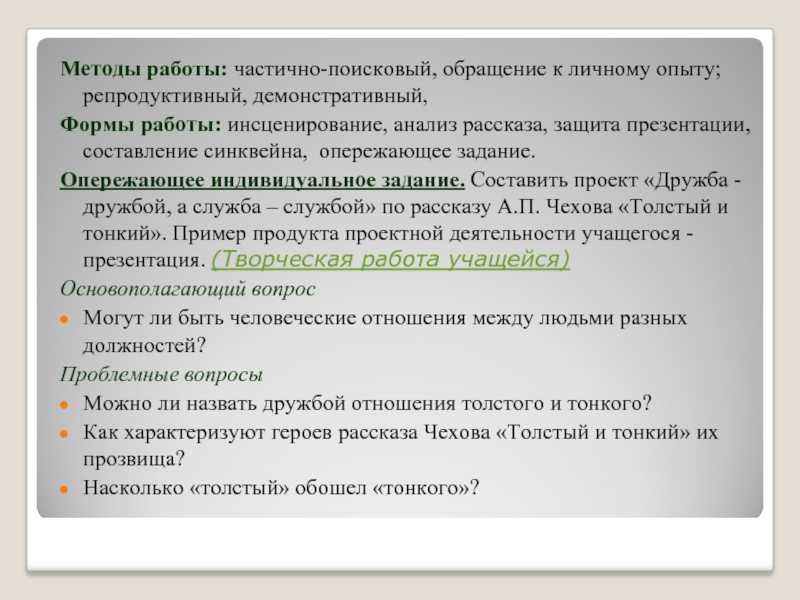 Методы работы: частично-поисковый, обращение к личному опыту; репродуктивный, демонстративный,

Формы работы: инсценирование, анализ рассказа, защита презентации, составление синквейна, опережающее задание.

Опережающее индивидуальное задание. Составить проект «Дружба - дружбой, а служба – службой» по рассказу А.П. Чехова «Толстый и тонкий». Пример продукта проектной деятельности учащегося - презентация. (Творческая работа учащейся)

Основополагающий вопрос

Могут ли быть человеческие отношения между людьми разных должностей?

Проблемные вопросы

Можно ли назвать дружбой отношения толстого и тонкого?

Как характеризуют героев рассказа Чехова «Толстый и тонкий» их прозвища?

Насколько «толстый» обошел «тонкого»?